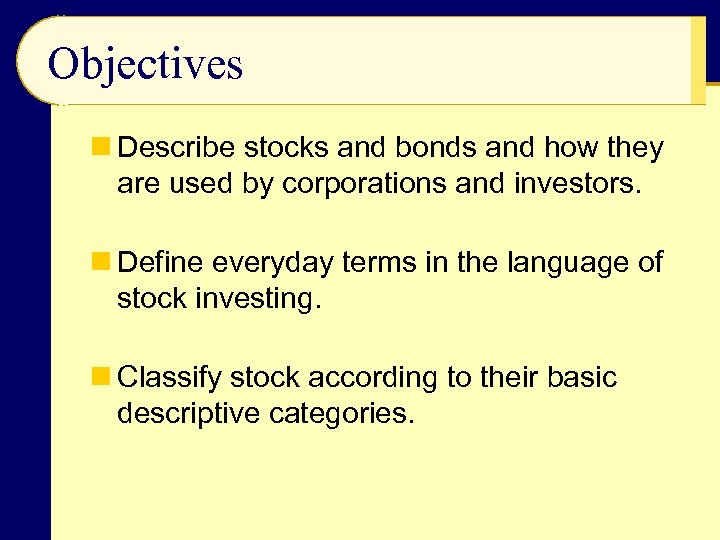 Objectives

Describe stocks and bonds and how they are used by corporations and investors.

Define everyday terms in the language of stock investing.

Classify stock according to their basic descriptive categories.